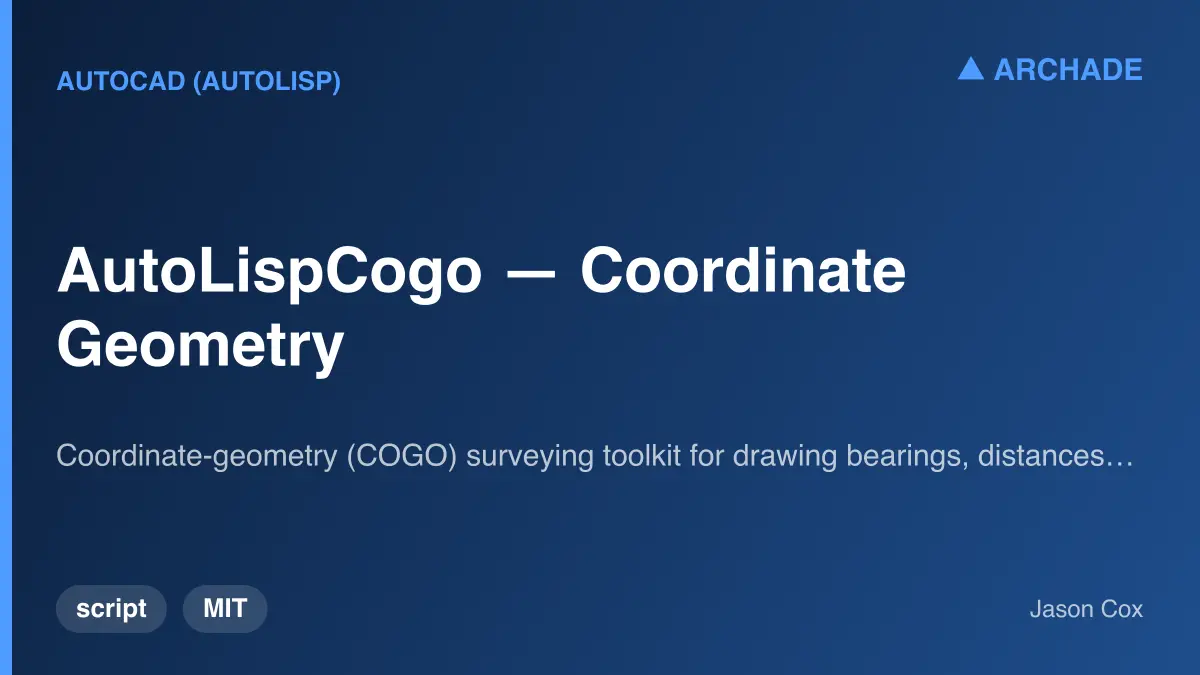 AUTOCAD (AUTOLISP)

ARCHADE

AutoLispCogo — Coordinate Geometry

Coordinate-geometry (COGO) surveying toolkit for drawing bearings, distances…

script

MIT

Jason Cox